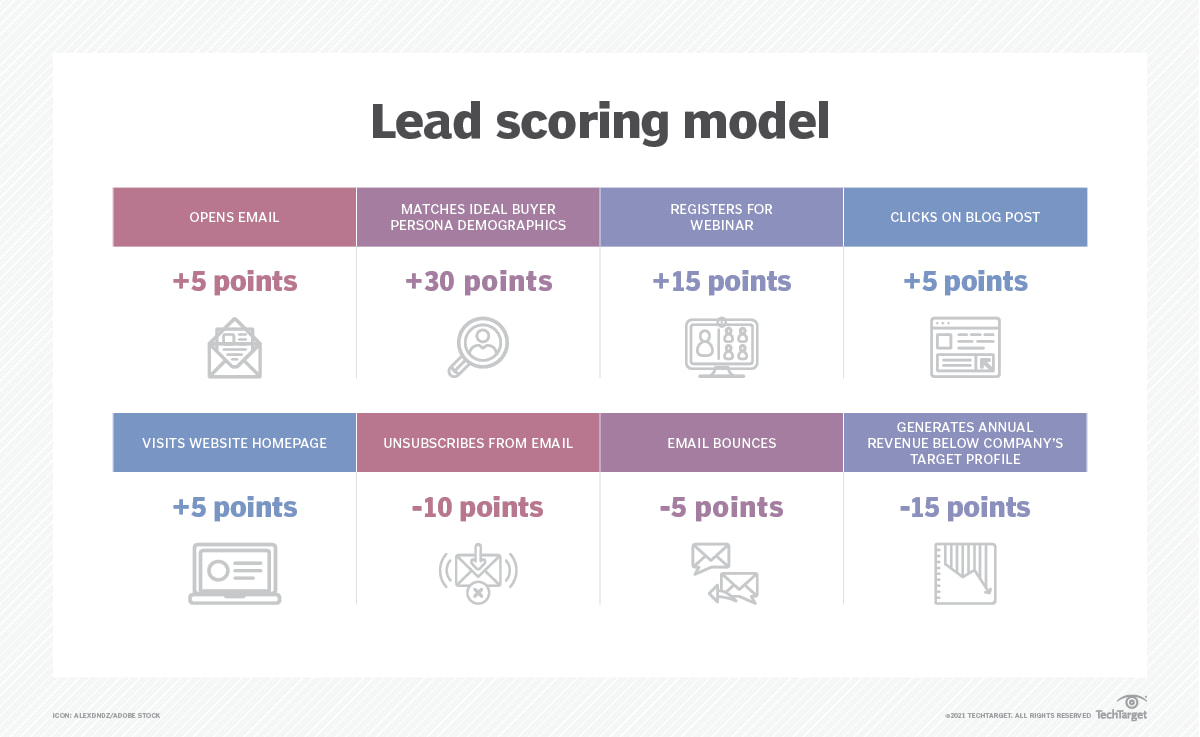 Lead scoring model

| OPENS EMAIL | MATCHES IDEAL BUYER PERSONA DEMOGRAPHICS | REGISTERS FOR WEBINAR | CLICKS ON BLOG POST |
|---|---|---|---|
| +5 points | +30 points | +15 points | +5 points |

| VISITS WEBSITE HOMEPAGE | UNSUBSCRIBES FROM EMAIL | EMAIL BOUNCES | GENERATES ANNUAL REVENUE BELOW COMPANY'S TARGET PROFILE |
|---|---|---|---|
| +5 points | -10 points | -5 points | -15 points |

ICON: ALEXDNDZ/ADOBE STOCK

©2021 TECHTARGET. ALL RIGHTS RESERVED TechTarget